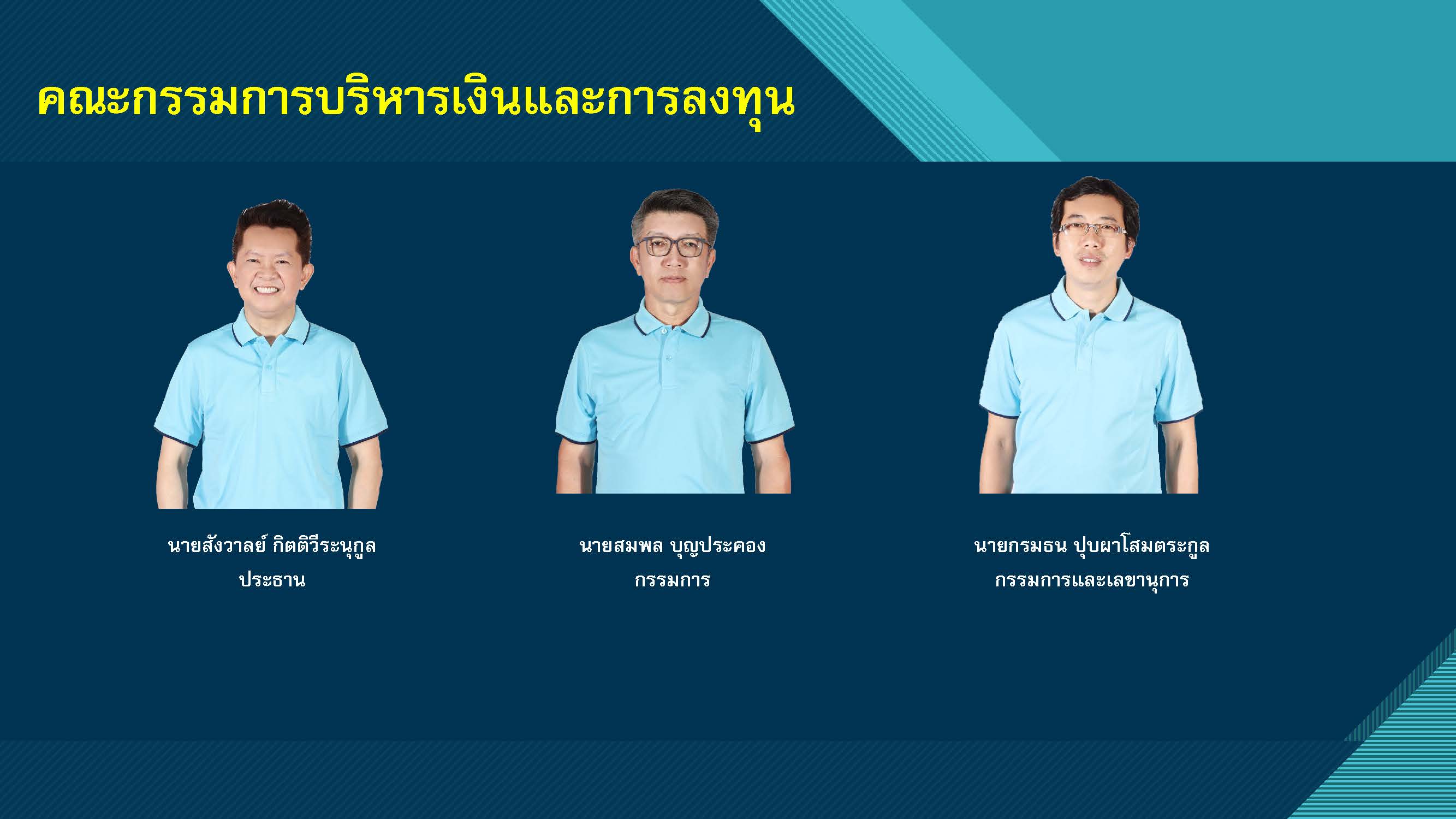 คณะกรรมการบริหารเงินและการลงทุน

นายสังวาลย์ กิตติวีระนุกูล
ประธาน

นายสมพล บุญประคอง
กรรมการ

นายกรมธน ปุบผาโสมตระกูล
กรรมการและเลขานุการ